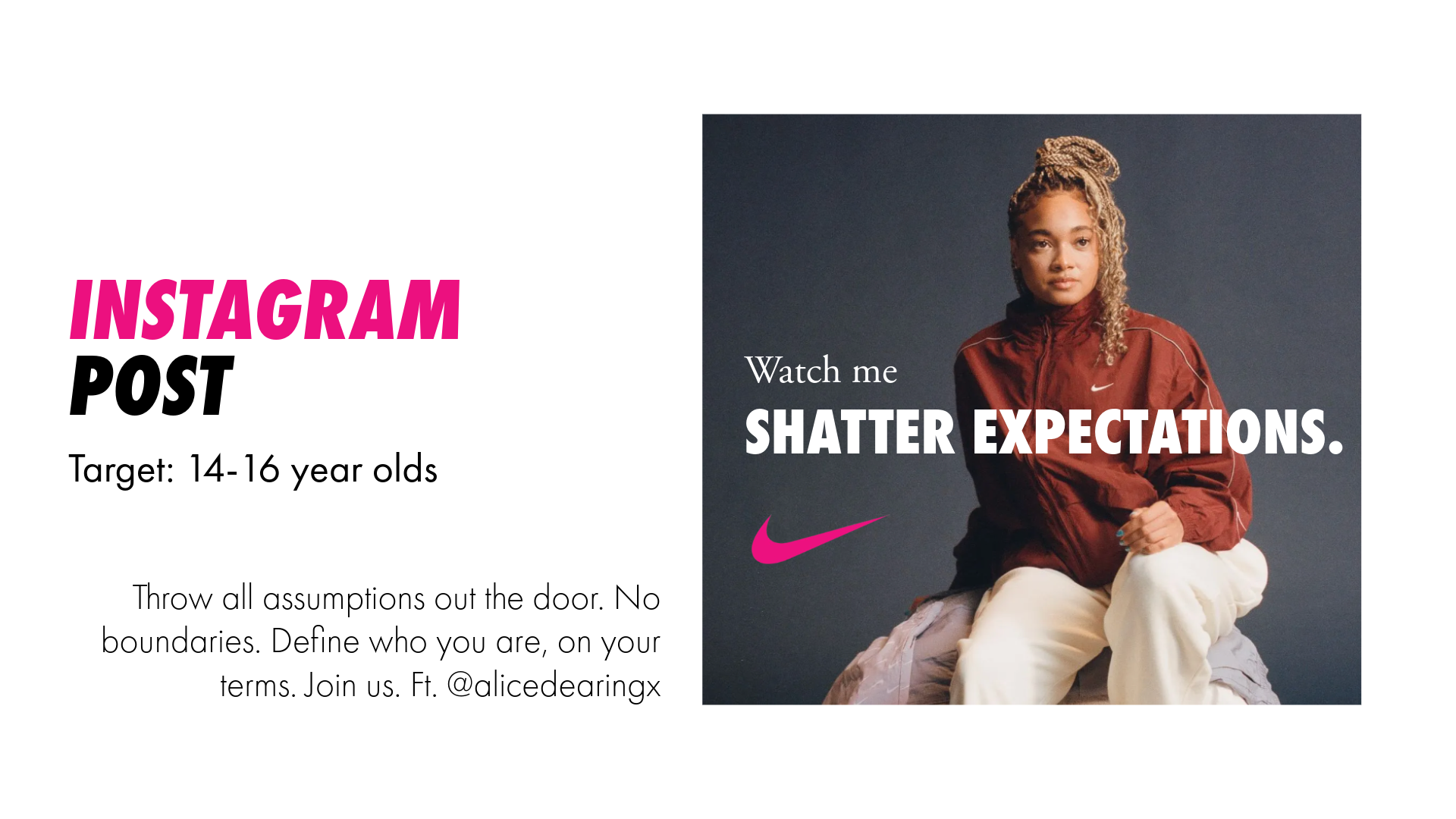 INSTAGRAM
POST

Target: 14-16 year olds

Throw all assumptions out the door. No boundaries. Define who you are, on your terms. Join us. Ft. @alicedearingx

Watch me
SHATTER EXPECTATIONS.